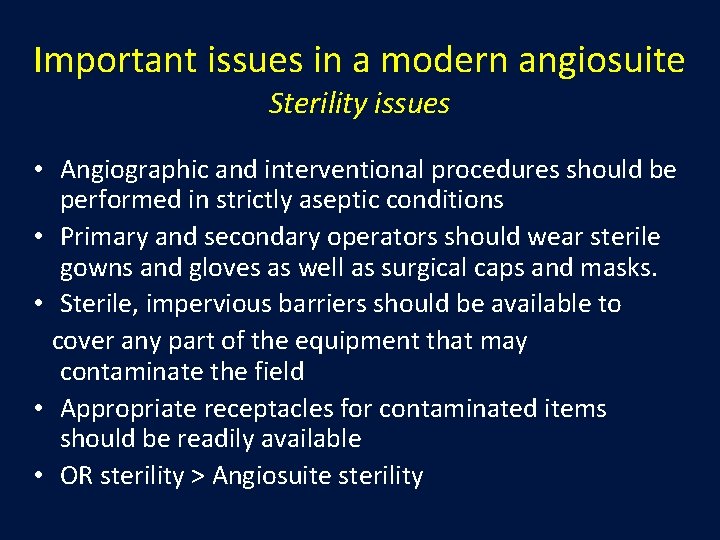 Important issues in a modern angiosuite
Sterility issues

• Angiographic and interventional procedures should be performed in strictly aseptic conditions
• Primary and secondary operators should wear sterile gowns and gloves as well as surgical caps and masks.
• Sterile, impervious barriers should be available to cover any part of the equipment that may contaminate the field
• Appropriate receptacles for contaminated items should be readily available
• OR sterility > Angiosuite sterility